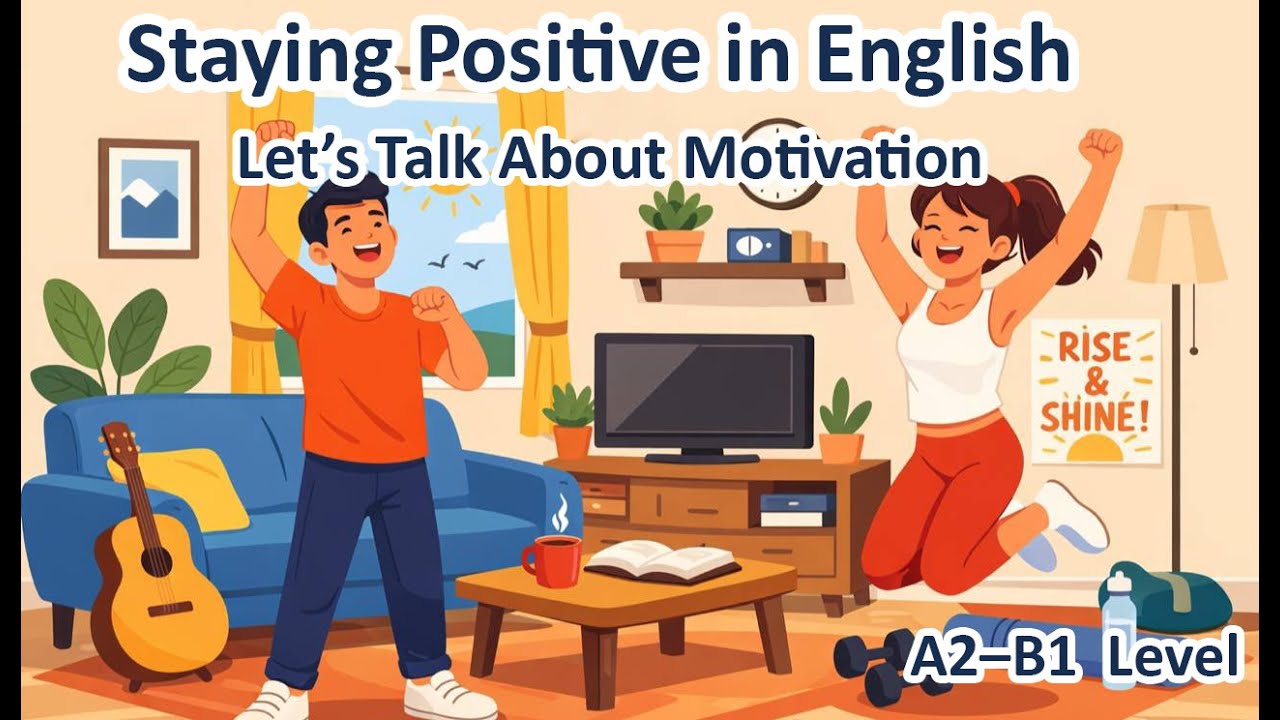 Staying Positive in English

Let's Talk About Motivation

RISE & SHINE!

A2–B1 Level